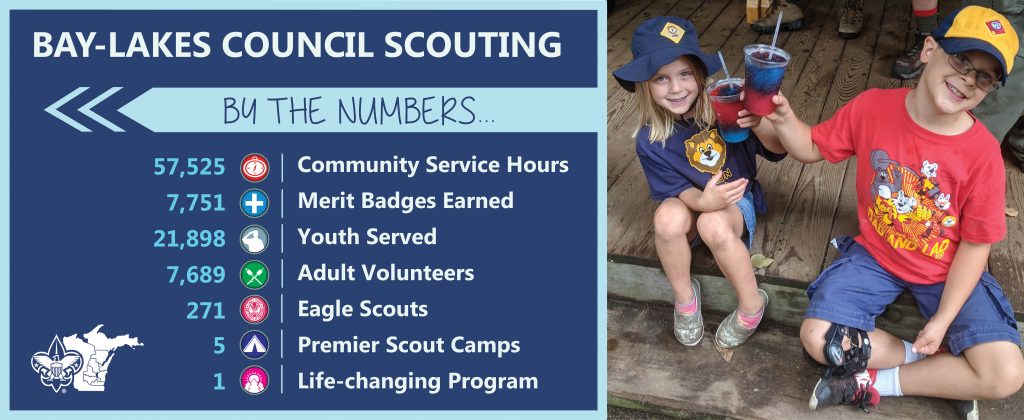 BAY-LAKES COUNCIL SCOUTING

BY THE NUMBERS...

57,525 | Community Service Hours
7,751 | Merit Badges Earned
21,898 | Youth Served
7,689 | Adult Volunteers
271 | Eagle Scouts
5 | Premier Scout Camps
1 | Life-changing Program